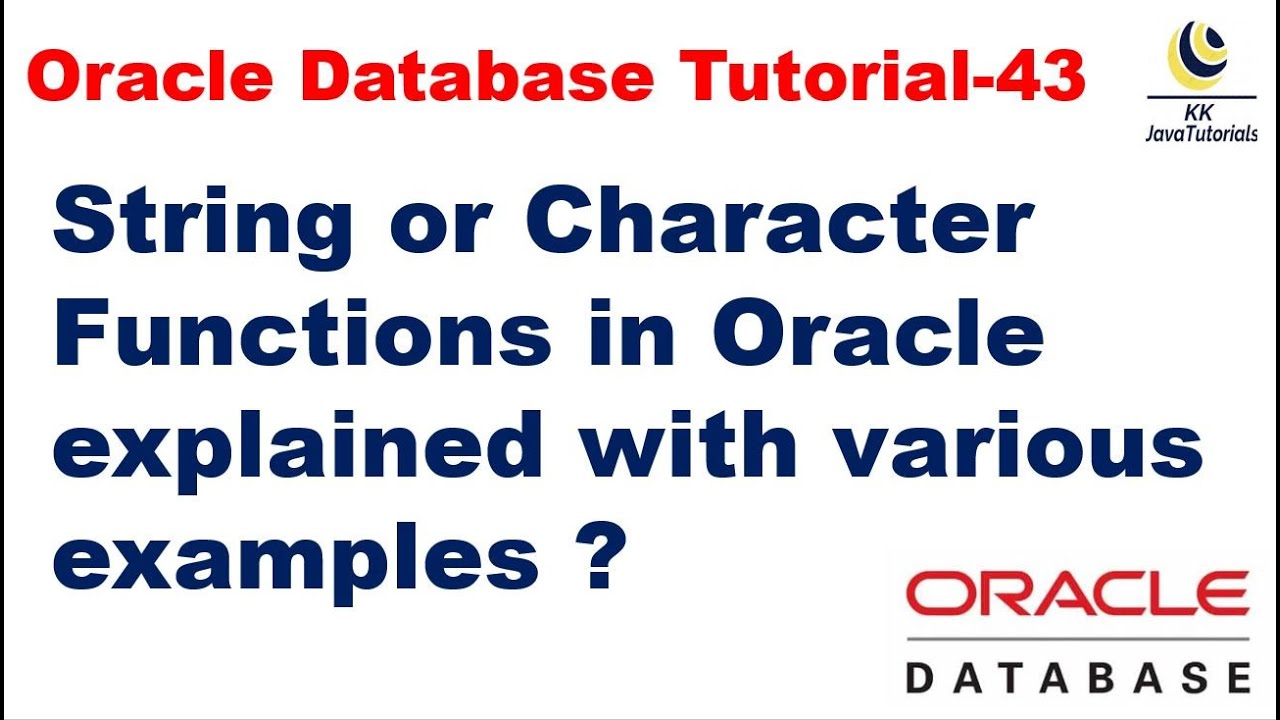 Oracle Database Tutorial-43

KK
JavaTutorials

String or Character Functions in Oracle explained with various examples ?

ORACLE
DATABASE